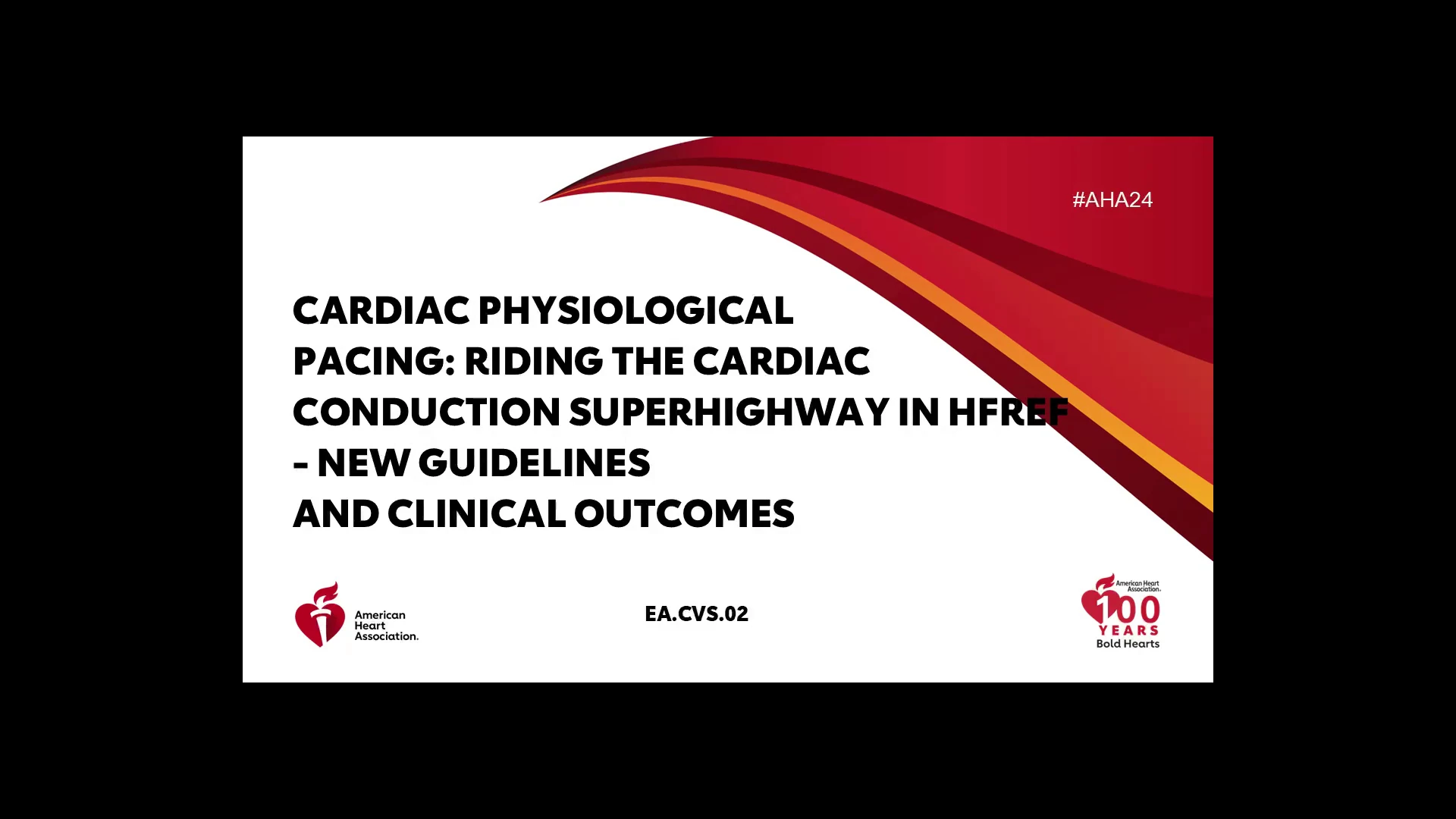 #AHA24

CARDIAC PHYSIOLOGICAL PACING: RIDING THE CARDIAC CONDUCTION SUPERHIGHWAY IN HFREF - NEW GUIDELINES AND CLINICAL OUTCOMES

American Heart Association.

EA.CVS.02

American Heart Association. 100 YEARS Bold Hearts